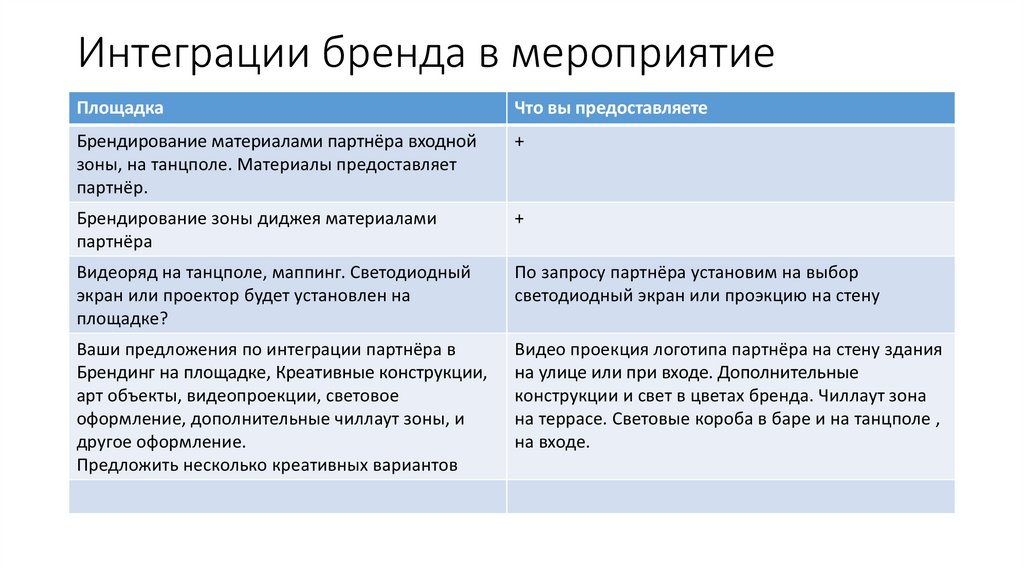 Интеграции бренда в мероприятие

| Площадка | Что вы предоставляете |
|---|---|
| Брендирование материалами партнёра входной зоны, на танцполе. Материалы предоставляет партнёр. | + |
| Брендирование зоны диджея материалами партнёра | + |
| Видеоряд на танцполе, маппинг. Светодиодный экран или проектор будет установлен на площадке? | По запросу партнёра установим на выбор светодиодный экран или проэкцию на стену |
| Ваши предложения по интеграции партнёра в Брендинг на площадке, Креативные конструкции, арт объекты, видеопроекции, световое оформление, дополнительные чиллаут зоны, и другое оформление. Предложить несколько креативных вариантов | Видео проекция логотипа партнёра на стену здания на улице или при входе. Дополнительные конструкции и свет в цветах бренда. Чиллаут зона на террасе. Световые короба в баре и на танцполе , на входе. |
| | |